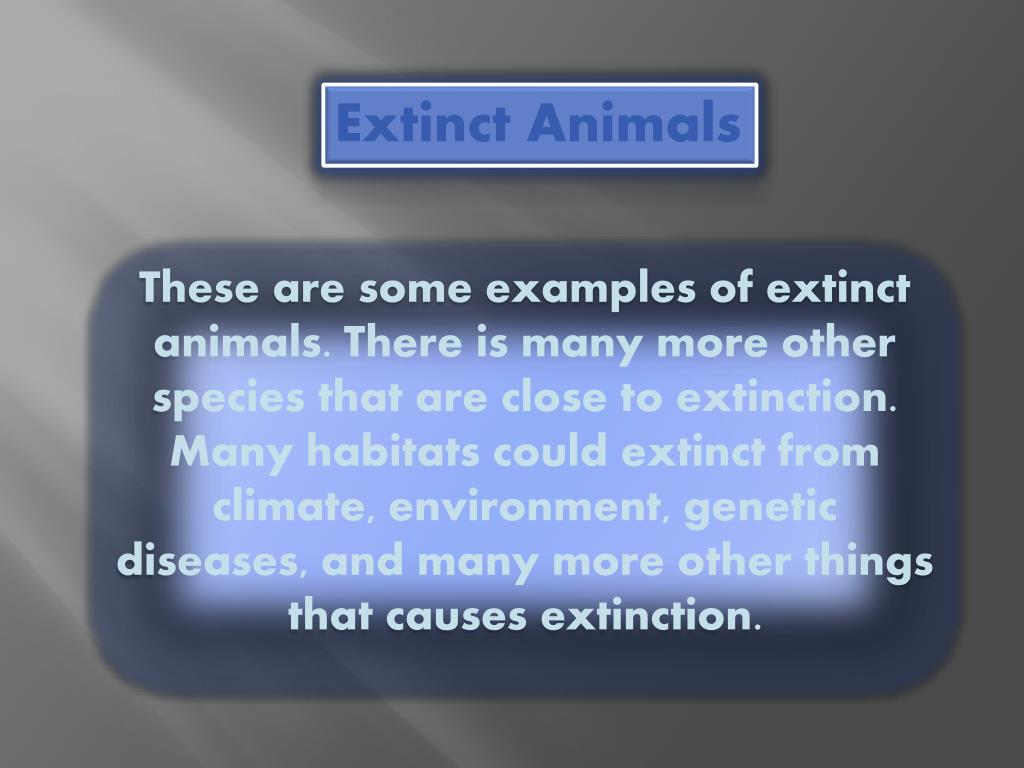 Extinct Animals

These are some examples of extinct animals. There is many more other species that are close to extinction. Many habitats could extinct from climate, environment, genetic diseases, and many more other things that causes extinction.